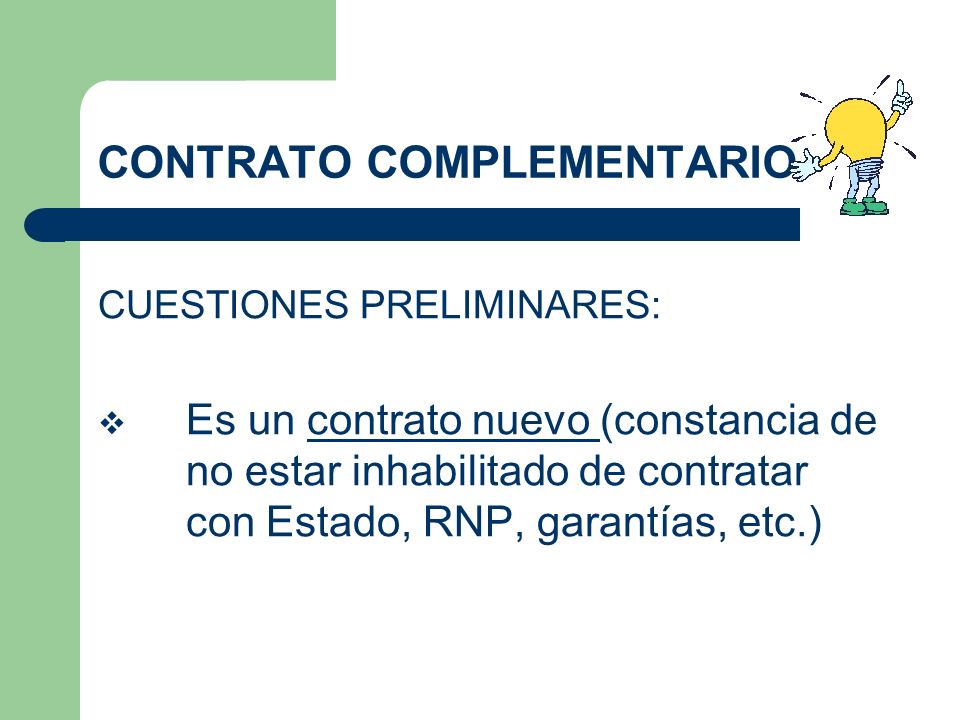 CONTRATO COMPLEMENTARIO

CUESTIONES PRELIMINARES:

❖ Es un contrato nuevo (constancia de no estar inhabilitado de contratar con Estado, RNP, garantías, etc.)